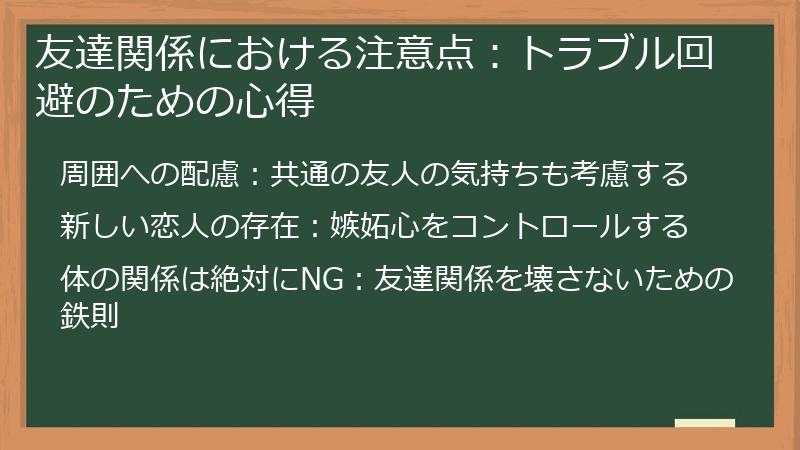 友達関係における注意点：トラブル回避のための心得

周囲への配慮：共通の友人の気持ちも考慮する

新しい恋人の存在：嫉妬心をコントロールする

体の関係は絶対にNG：友達関係を壊さないための鉄則